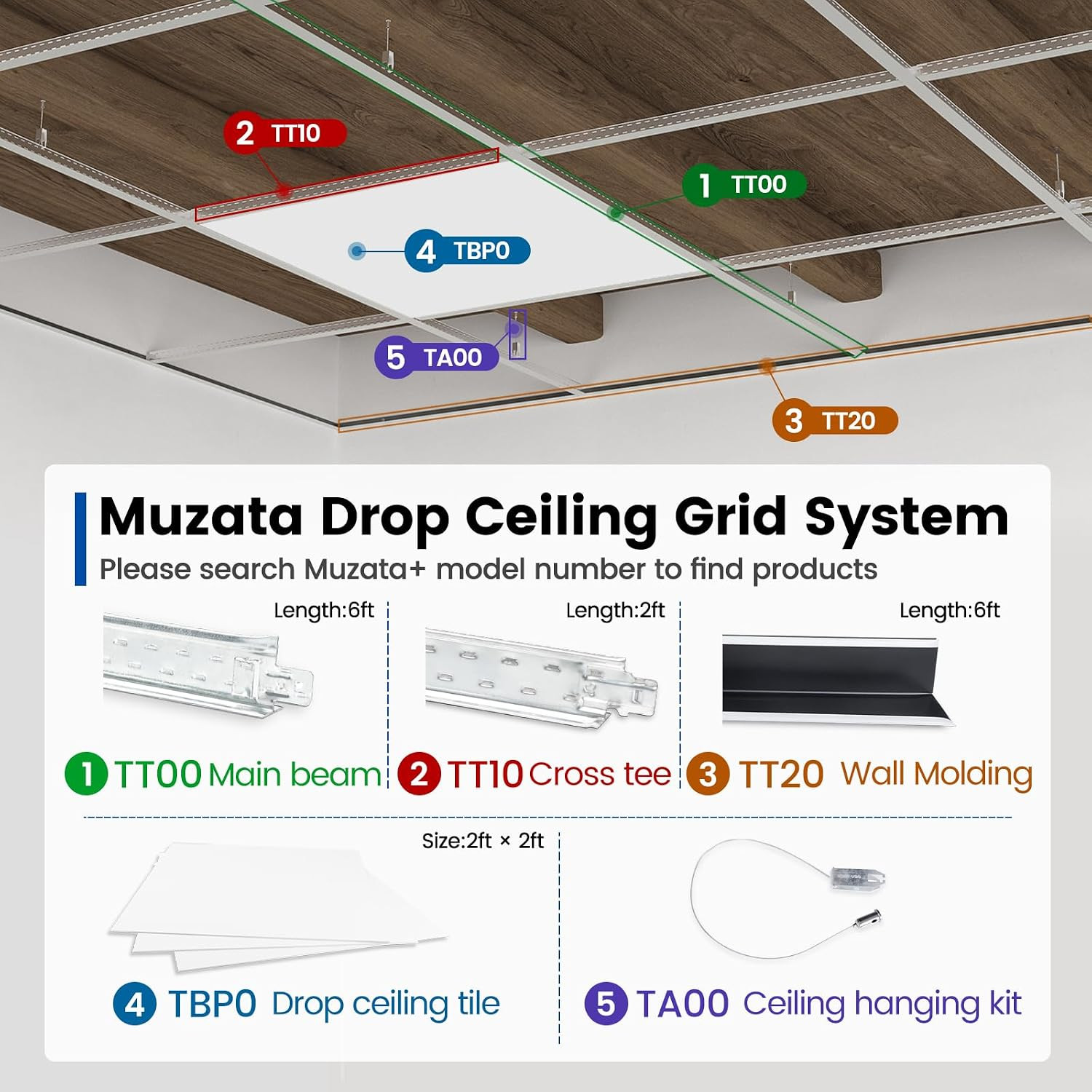 2 TT10

1 TT00

4 TBP0

5 TA00

3 TT20

Muzata Drop Ceiling Grid System

Please search Muzata+ model number to find products

Length:6ft

1 TT00 Main beam

Length:2ft

2 TT10 Cross tee

Length:6ft

3 TT20 Wall Molding

Size:2ft × 2ft

4 TBP0 Drop ceiling tile

5 TA00 Ceiling hanging kit